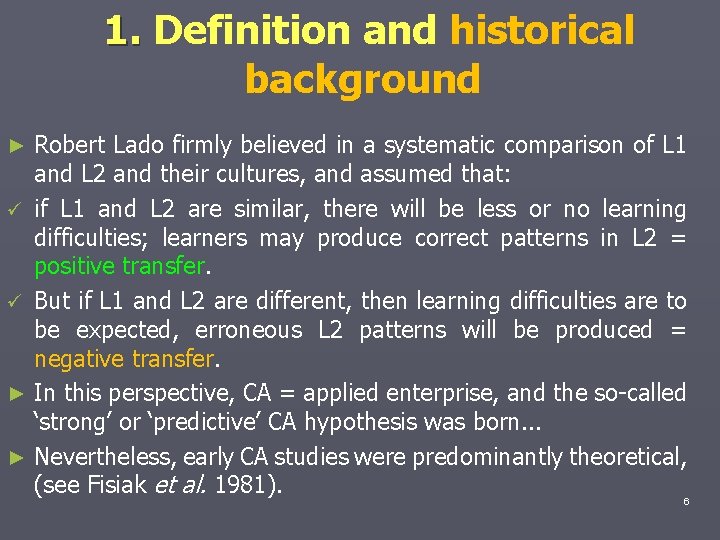 1. Definition and historical background

► Robert Lado firmly believed in a systematic comparison of L1 and L2 and their cultures, and assumed that:

✓ if L1 and L2 are similar, there will be less or no learning difficulties; learners may produce correct patterns in L2 = positive transfer.

✓ But if L1 and L2 are different, then learning difficulties are to be expected, erroneous L2 patterns will be produced = negative transfer.

► In this perspective, CA = applied enterprise, and the so-called 'strong' or 'predictive' CA hypothesis was born...

► Nevertheless, early CA studies were predominantly theoretical, (see Fisiak et al. 1981).

6